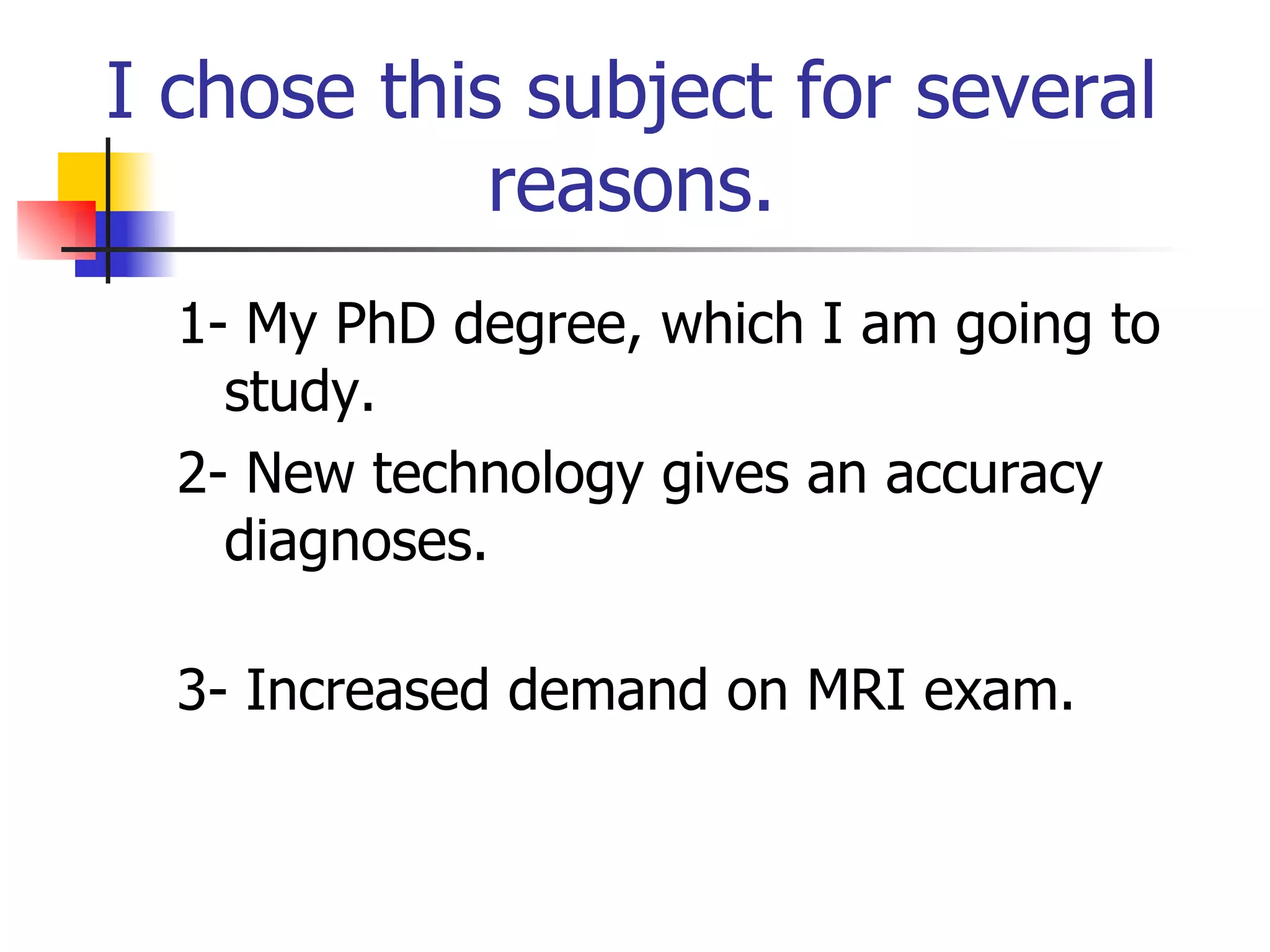 I chose this subject for several reasons.

1- My PhD degree, which I am going to study.

2- New technology gives an accuracy diagnoses.

3- Increased demand on MRI exam.